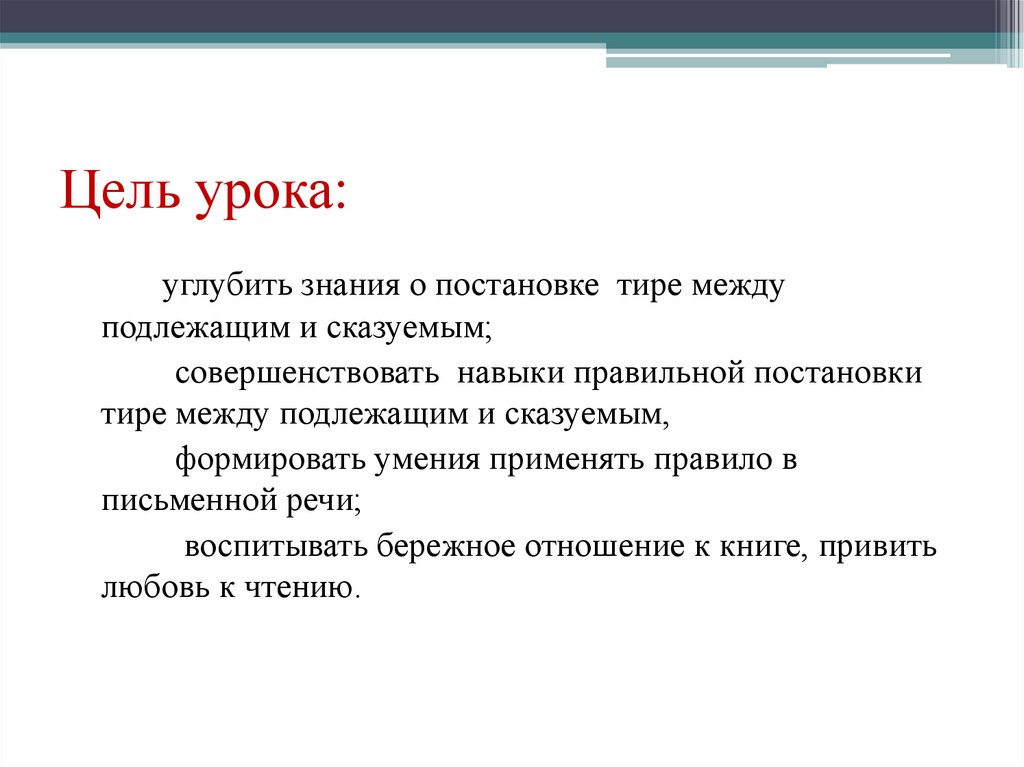 Цель урока:

углубить знания о постановке тире между подлежащим и сказуемым;

совершенствовать навыки правильной постановки тире между подлежащим и сказуемым,

формировать умения применять правило в письменной речи;

воспитывать бережное отношение к книге, привить любовь к чтению.